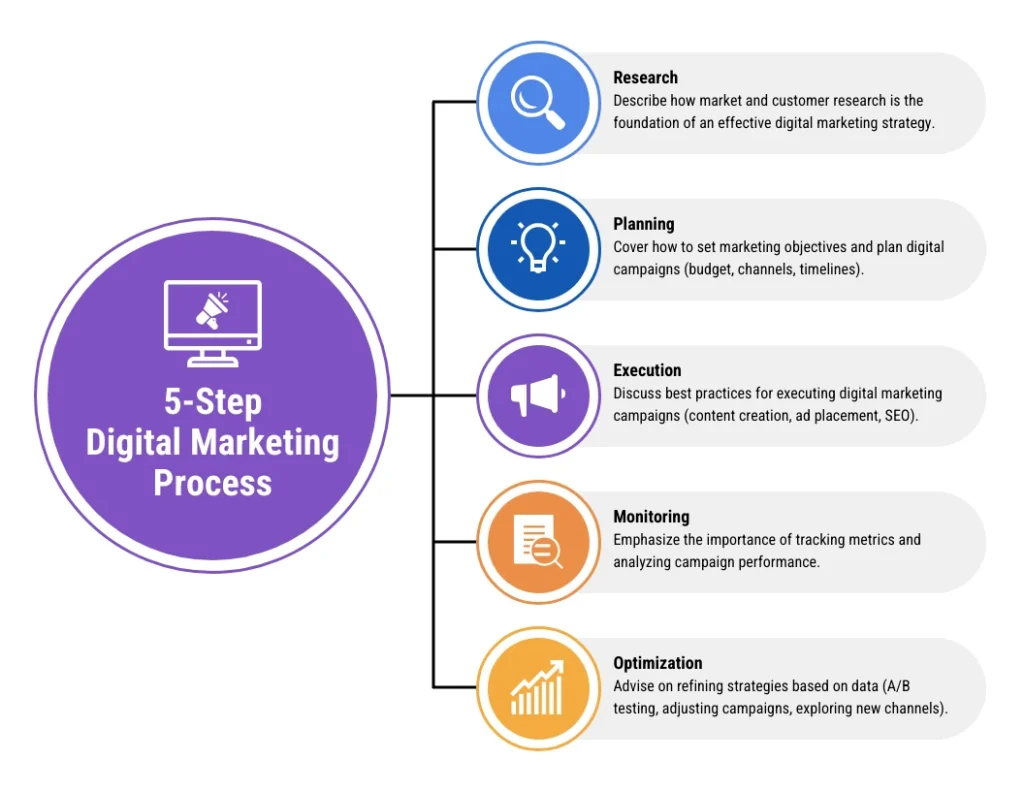 5-Step Digital Marketing Process

Research
Describe how market and customer research is the foundation of an effective digital marketing strategy.

Planning
Cover how to set marketing objectives and plan digital campaigns (budget, channels, timelines).

Execution
Discuss best practices for executing digital marketing campaigns (content creation, ad placement, SEO).

Monitoring
Emphasize the importance of tracking metrics and analyzing campaign performance.

Optimization
Advise on refining strategies based on data (A/B testing, adjusting campaigns, exploring new channels).